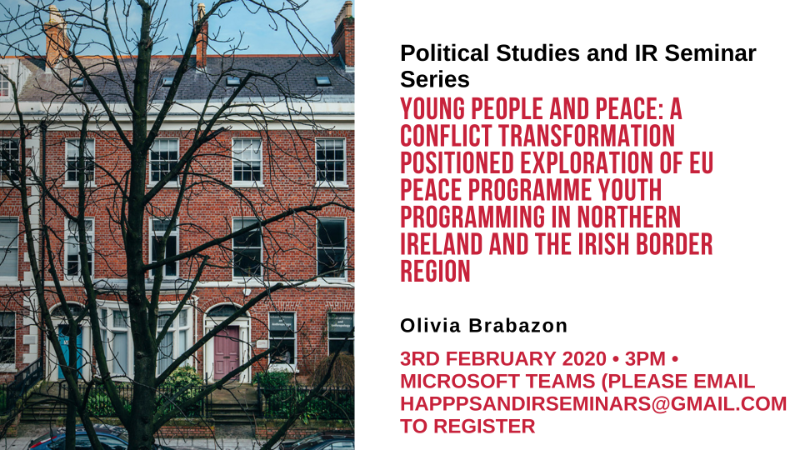 Political Studies and IR Seminar Series

YOUNG PEOPLE AND PEACE: A CONFLICT TRANSFORMATION POSITIONED EXPLORATION OF EU PEACE PROGRAMME YOUTH PROGRAMMING IN NORTHERN IRELAND AND THE IRISH BORDER REGION

Olivia Brabazon

3RD FEBRUARY 2020 • 3PM • MICROSOFT TEAMS (PLEASE EMAIL HAPPPSANDIRSEMINARS@GMAIL.COM TO REGISTER